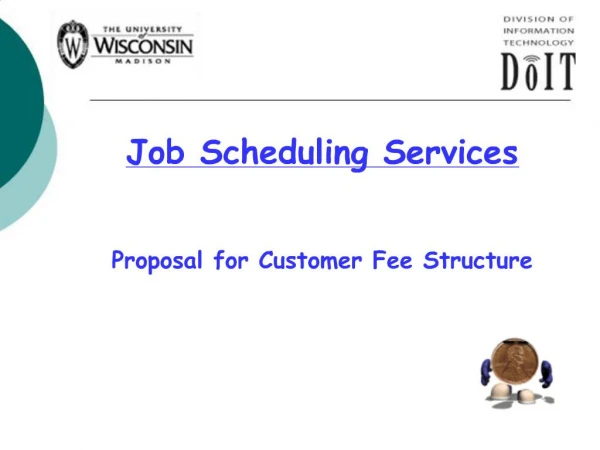 THE UNIVERSITY of WISCONSIN MADISON

DIVISION OF INFORMATION TECHNOLOGY

DoIT

Job Scheduling Services

Proposal for Customer Fee Structure